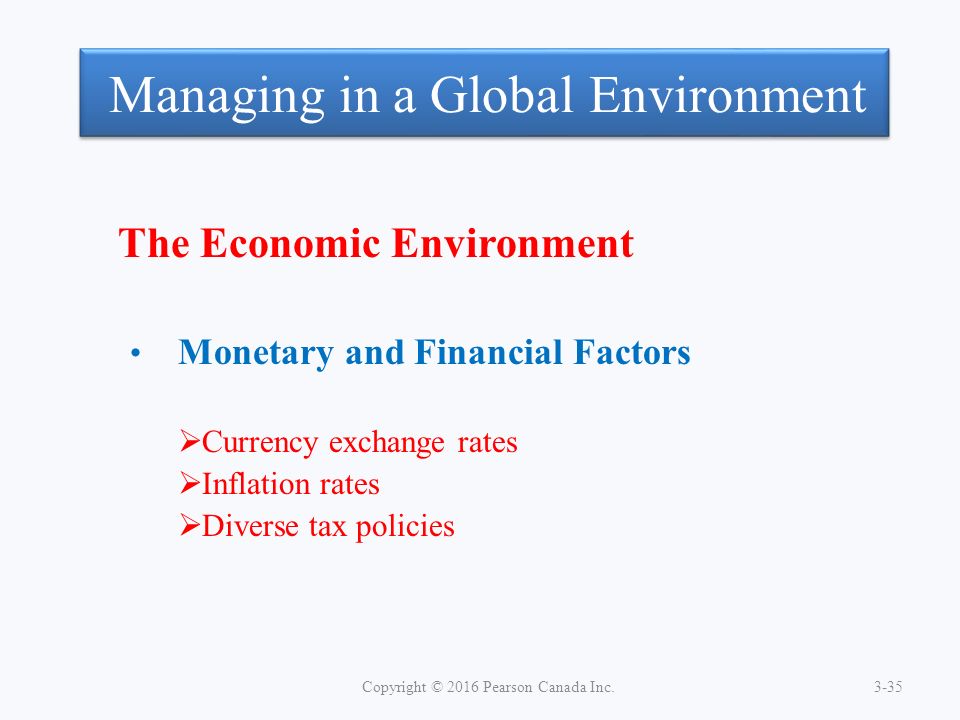 Managing in a Global Environment

The Economic Environment

• Monetary and Financial Factors

➢Currency exchange rates
➢Inflation rates
➢Diverse tax policies

Copyright © 2016 Pearson Canada Inc.

3-35